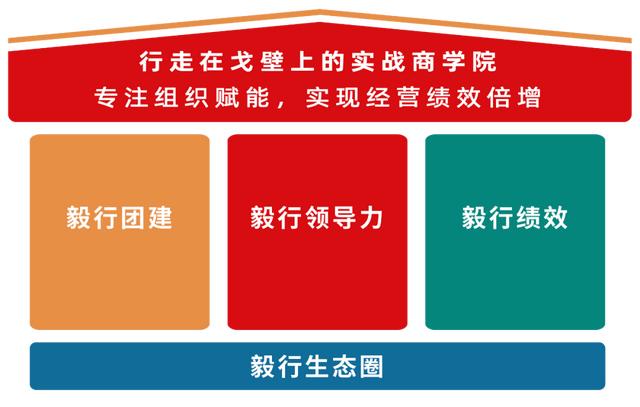 行走在戈壁上的实战商学院
专注组织赋能，实现经营绩效倍增

毅行团建

毅行领导力

毅行绩效

毅行生态圈